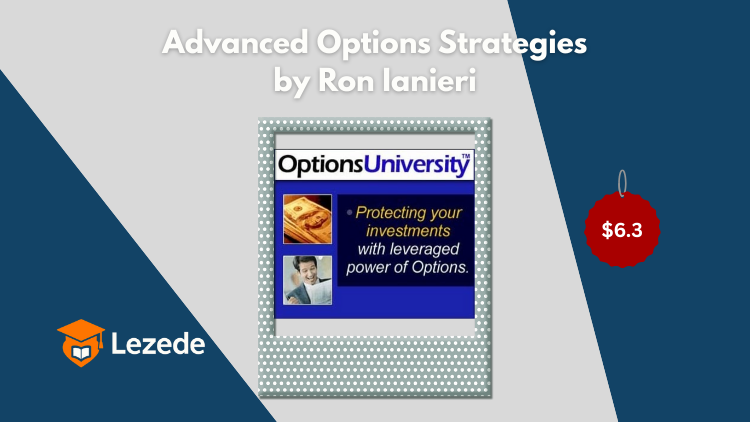 Advanced Options Strategies by Ron Ianieri

OptionsUniversity™

• Protecting your investments with leveraged power of Options.

$6.3

Lezede